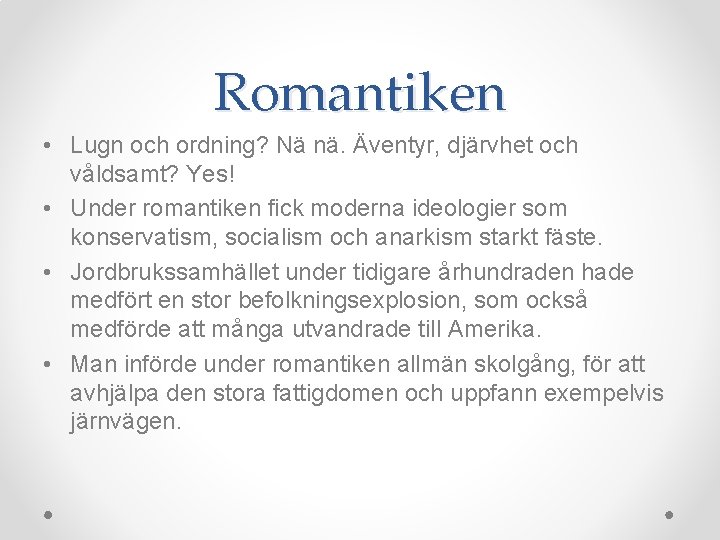 Romantiken

• Lugn och ordning? Nä nä. Äventyr, djärvhet och våldsamt? Yes!
• Under romantiken fick moderna ideologier som konservatism, socialism och anarkism starkt fäste.
• Jordbrukssamhället under tidigare århundraden hade medfört en stor befolkningsexplosion, som också medförde att många utvandrade till Amerika.
• Man införde under romantiken allmän skolgång, för att avhjälpa den stora fattigdomen och uppfann exempelvis järnvägen.